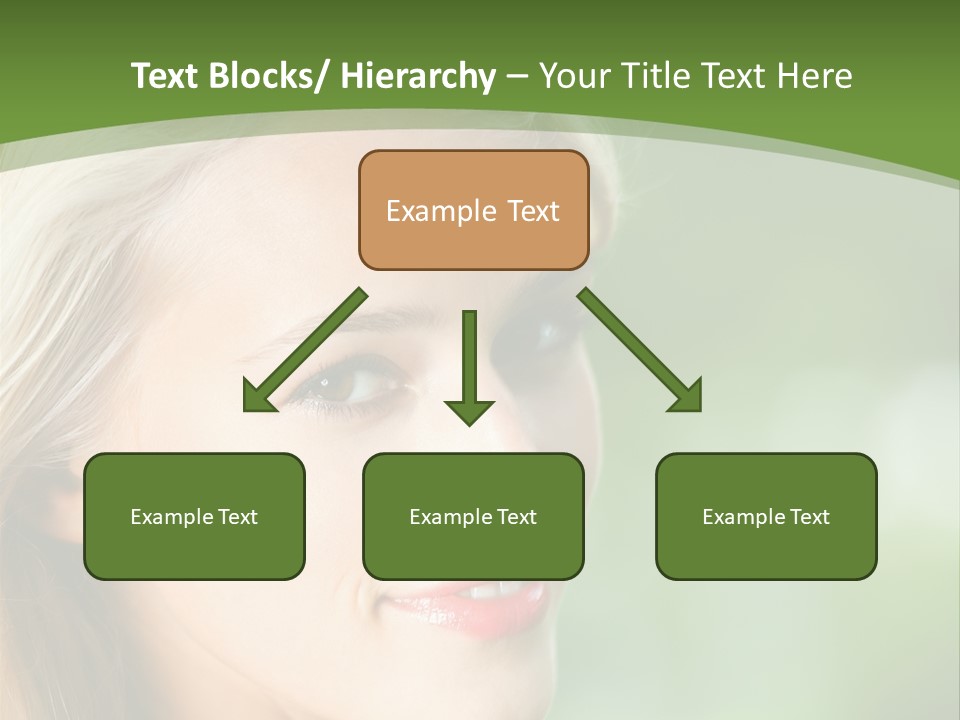 Text Blocks/ Hierarchy – Your Title Text Here

Example Text

Example Text

Example Text

Example Text